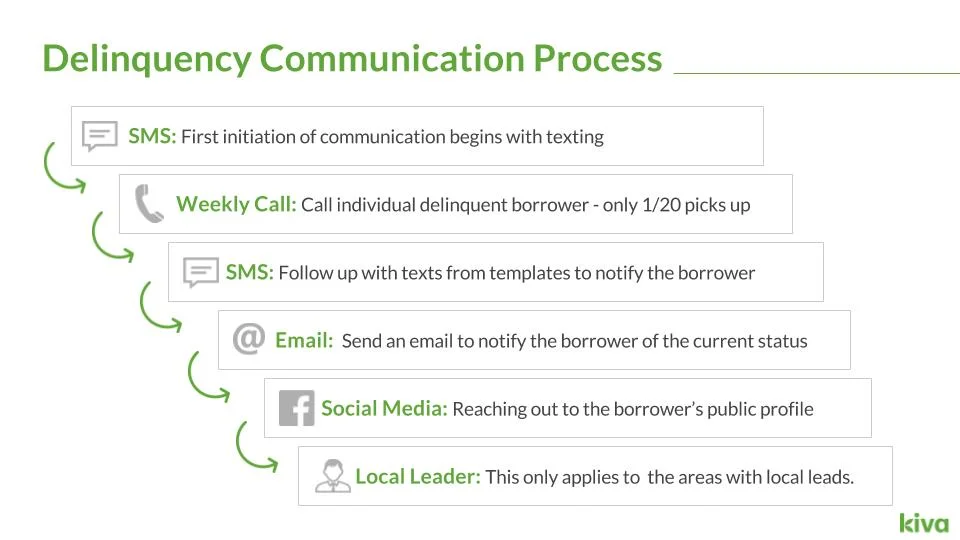 Delinquency Communication Process

SMS: First initiation of communication begins with texting

Weekly Call: Call individual delinquent borrower - only 1/20 picks up

SMS: Follow up with texts from templates to notify the borrower

Email: Send an email to notify the borrower of the current status

Social Media: Reaching out to the borrower's public profile

Local Leader: This only applies to the areas with local leads.

kiva